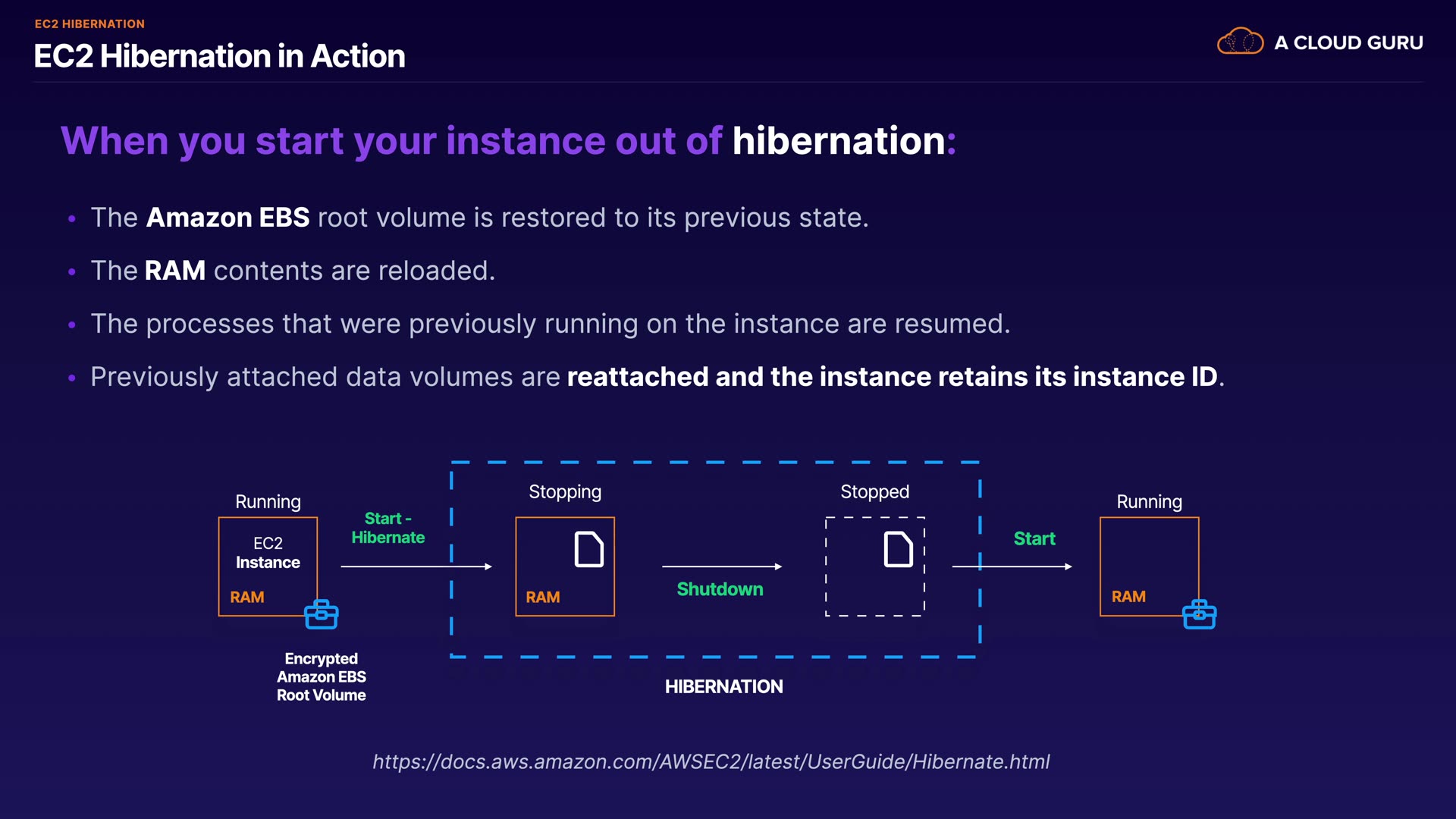 EC2 HIBERNATION
EC2 Hibernation in Action

A CLOUD GURU

When you start your instance out of hibernation:

• The Amazon EBS root volume is restored to its previous state.
• The RAM contents are reloaded.
• The processes that were previously running on the instance are resumed.
• Previously attached data volumes are reattached and the instance retains its instance ID.

Running
EC2 Instance
RAM
Encrypted Amazon EBS Root Volume

Start - Hibernate

Stopping
RAM

Shutdown

Stopped

HIBERNATION

Start

Running
RAM

https://docs.aws.amazon.com/AWSEC2/latest/UserGuide/Hibernate.html